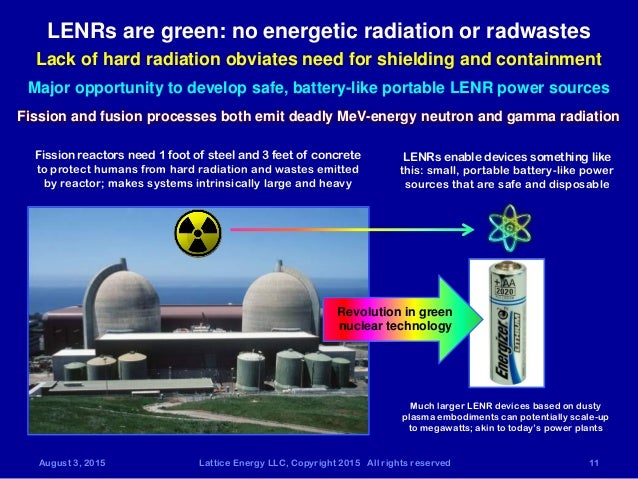 LENRs are green: no energetic radiation or radwastes

Lack of hard radiation obviates need for shielding and containment

Major opportunity to develop safe, battery-like portable LENR power sources

Fission and fusion processes both emit deadly MeV-energy neutron and gamma radiation

Fission reactors need 1 foot of steel and 3 feet of concrete to protect humans from hard radiation and wastes emitted by reactor; makes systems intrinsically large and heavy

LENRs enable devices something like this: small, portable battery-like power sources that are safe and disposable

Revolution in green nuclear technology

+AA 2020

Energizer LITHIUM

Much larger LENR devices based on dusty plasma embodiments can potentially scale-up to megawatts; akin to today's power plants

August 3, 2015

Lattice Energy LLC, Copyright 2015 All rights reserved

11